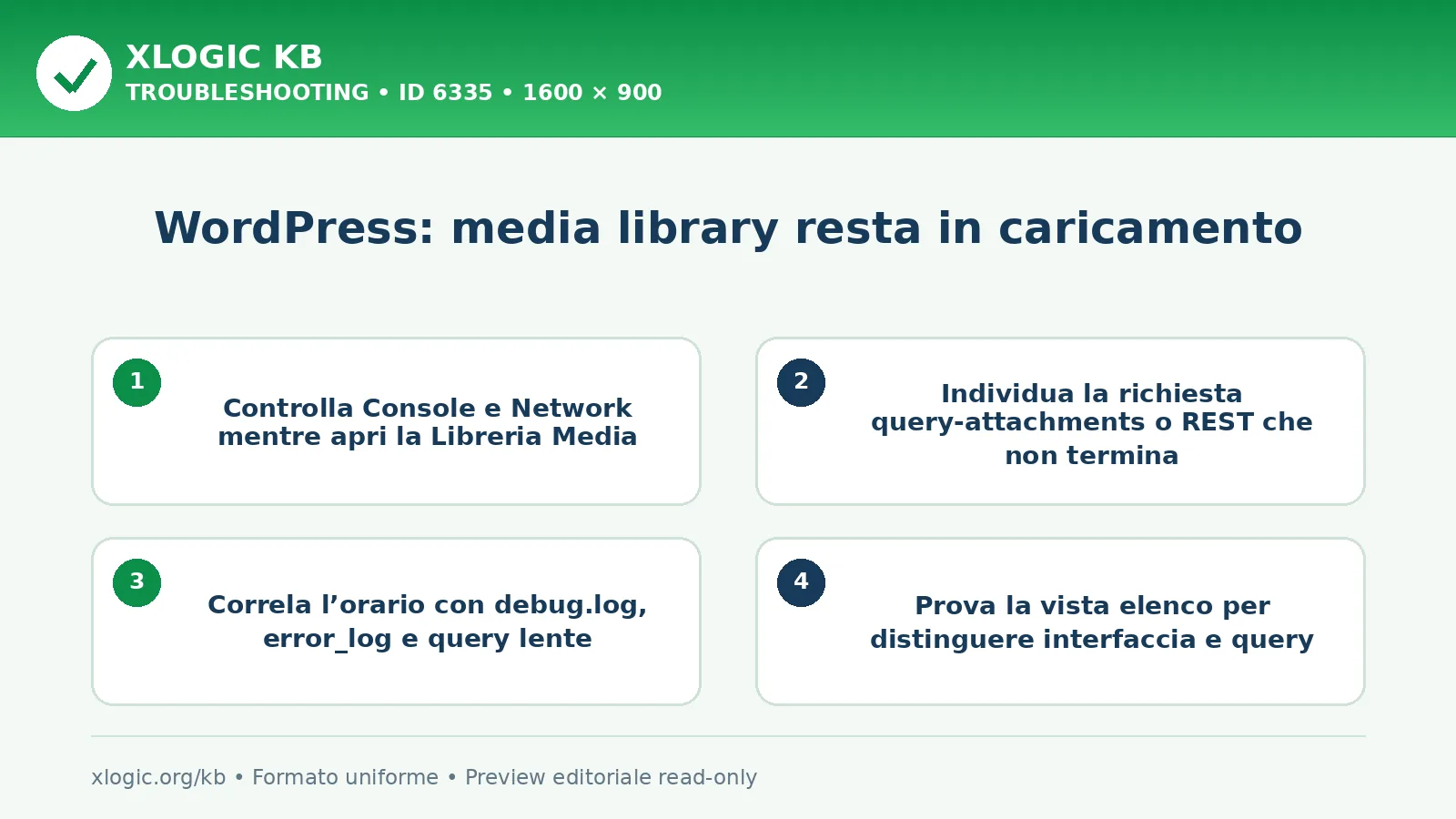 XLOGIC KB
TROUBLESHOOTING • ID 6335 • 1600 × 900

WordPress: media library resta in caricamento

1
Controlla Console e Network mentre apri la Libreria Media

2
Individua la richiesta query-attachments o REST che non termina

3
Correla l’orario con debug.log, error_log e query lente

4
Prova la vista elenco per distinguere interfaccia e query

xlogic.org/kb • Formato uniforme • Preview editoriale read-only